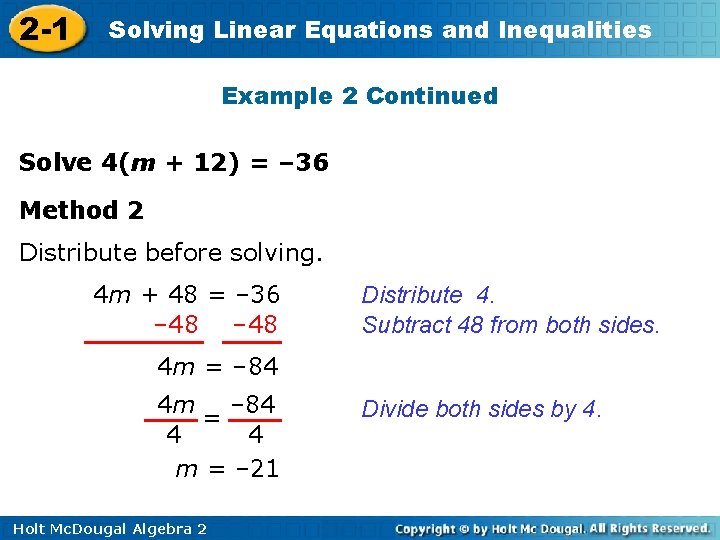 2-1 Solving Linear Equations and Inequalities

Example 2 Continued

Solve $4(m + 12) = -36$

Method 2

Distribute before solving.

$4m + 48 = -36$ Distribute 4.

$-48 \quad -48$ Subtract 48 from both sides.

$4m = -84$

$\frac{4m}{4} = \frac{-84}{4}$ Divide both sides by 4.

$m = -21$

Holt McDougal Algebra 2

Copyright © by Holt Mc Dougal. All Rights Reserved.